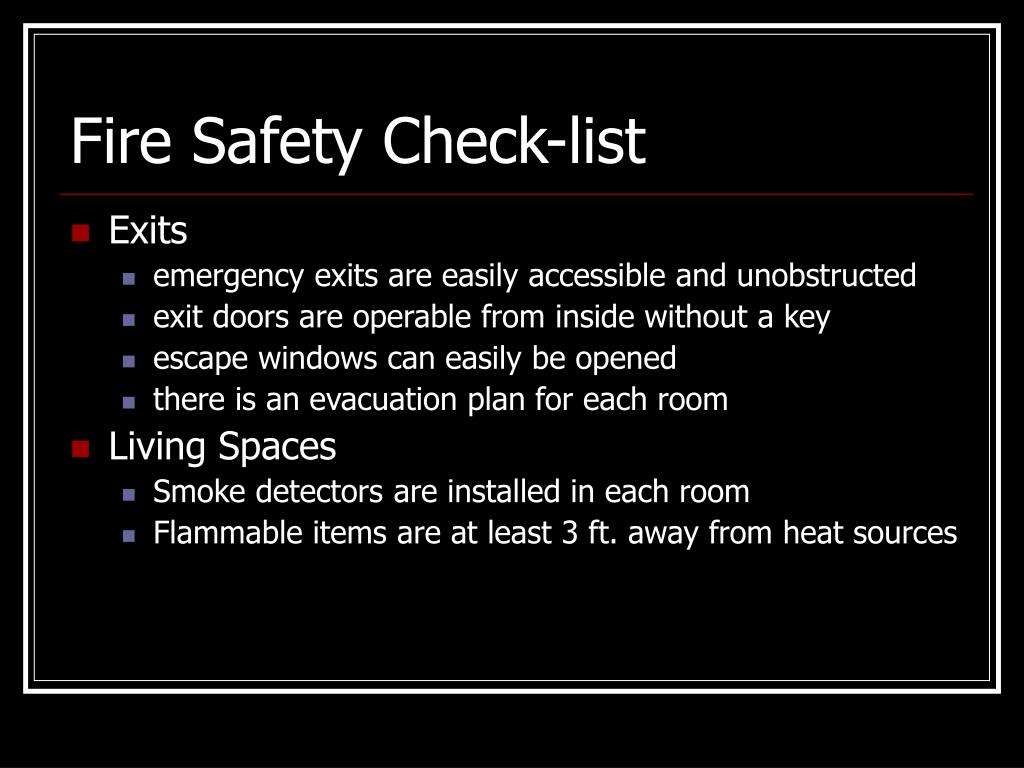 Fire Safety Check-list

- Exits
  - emergency exits are easily accessible and unobstructed
  - exit doors are operable from inside without a key
  - escape windows can easily be opened
  - there is an evacuation plan for each room
- Living Spaces
  - Smoke detectors are installed in each room
  - Flammable items are at least 3 ft. away from heat sources